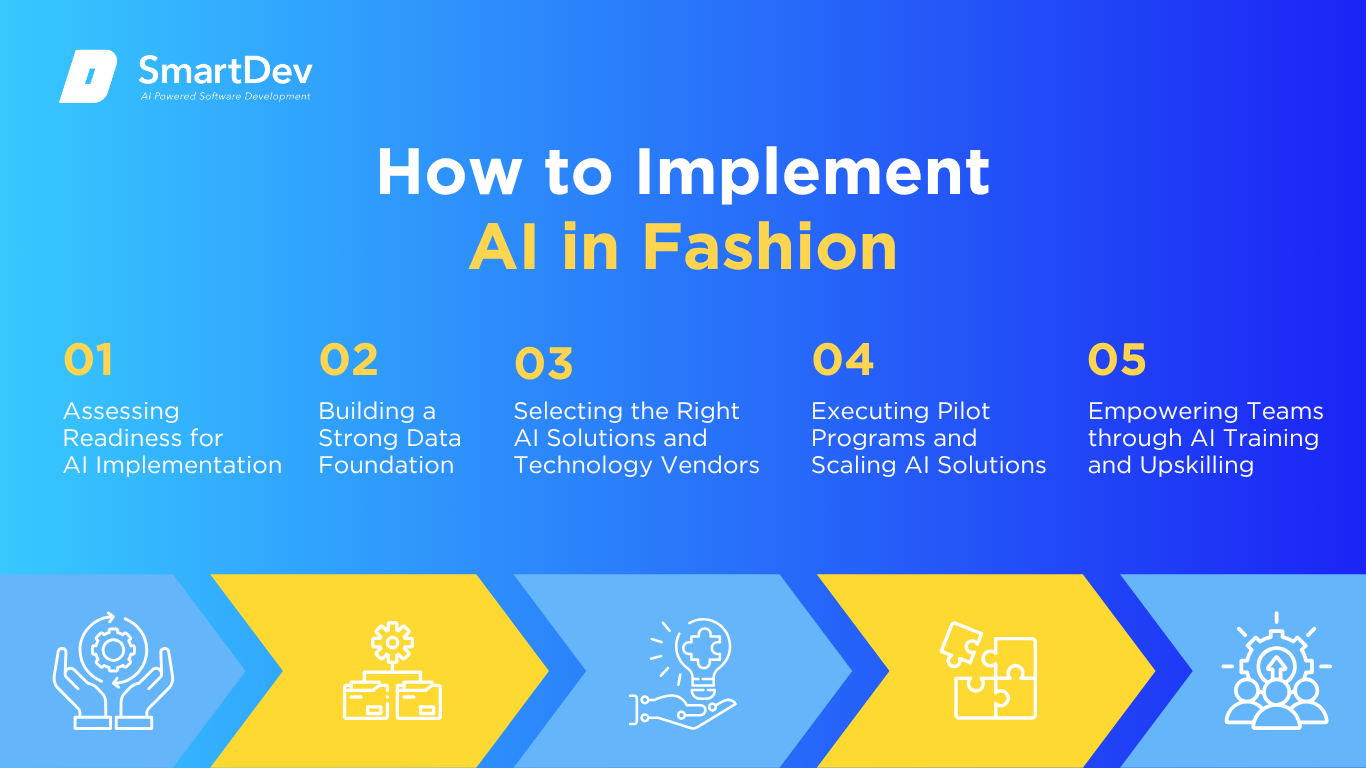 SmartDev
AI Powered Software Development

How to Implement
AI in Fashion

01
Assessing Readiness for AI Implementation

02
Building a Strong Data Foundation

03
Selecting the Right AI Solutions and Technology Vendors

04
Executing Pilot Programs and Scaling AI Solutions

05
Empowering Teams through AI Training and Upskilling